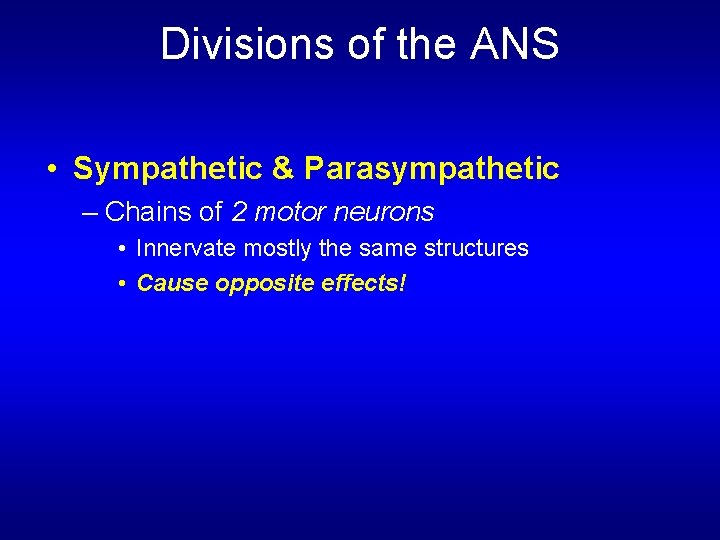 Divisions of the ANS

• Sympathetic & Parasympathetic
– Chains of 2 motor neurons
• Innervate mostly the same structures
• Cause opposite effects!